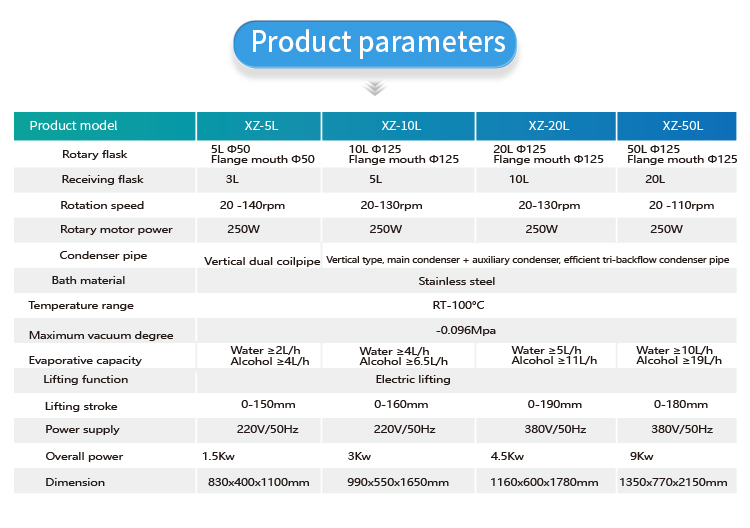 Product parameters

| Product model | XZ-5L | XZ-10L | XZ-20L | XZ-50L |
|---|---|---|---|---|
| Rotary flask | 5L Φ50 Flange mouth Φ50 | 10L Φ125 Flange mouth Φ125 | 20L Φ125 Flange mouth Φ125 | 50L Φ125 Flange mouth Φ125 |
| Receiving flask | 3L | 5L | 10L | 20L |
| Rotation speed | 20 -140rpm | 20-130rpm | 20-130rpm | 20 -110rpm |
| Rotary motor power | 250W | 250W | 250W | 250W |
| Condenser pipe | Vertical dual coilpipe | Vertical type, main condenser + auxiliary condenser, efficient tri-backflow condenser pipe | | |
| Bath material | Stainless steel | | | |
| Temperature range | RT-100℃ | | | |
| Maximum vacuum degree | -0.096Mpa | | | |
| Evaporative capacity | Water ≥2L/h Alcohol ≥4L/h | Water ≥4L/h Alcohol ≥6.5L/h | Water ≥5L/h Alcohol ≥11L/h | Water ≥10L/h Alcohol ≥19L/h |
| Lifting function | Electric lifting | | | |
| Lifting stroke | 0-150mm | 0-160mm | 0-190mm | 0-180mm |
| Power supply | 220V/50Hz | 220V/50Hz | 380V/50Hz | 380V/50Hz |
| Overall power | 1.5Kw | 3Kw | 4.5Kw | 9Kw |
| Dimension | 830x400x1100mm | 990x550x1650mm | 1160x600x1780mm | 1350x770x2150mm |